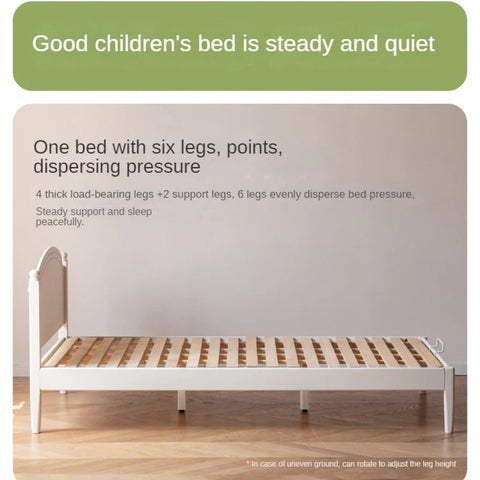 Good children's bed is steady and quiet

One bed with six legs, points, dispersing pressure

4 thick load-bearing legs +2 support legs, 6 legs evenly disperse bed pressure,

Steady support and sleep peacefully.

* In case of uneven ground, can rotate to adjust the leg height